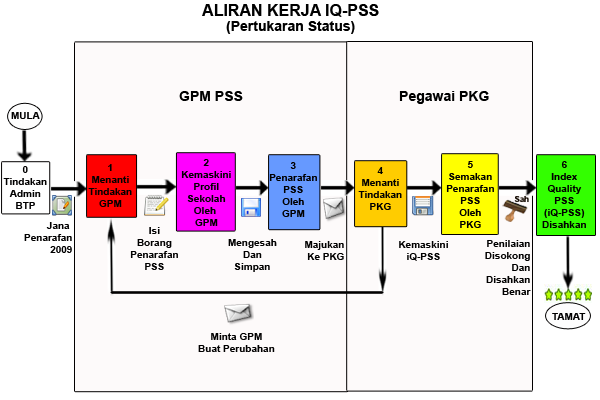 ALIRAN KERJA IQ-PSS
(Pertukaran Status)

GPM PSS

Pegawai PKG

MULA

0
Tindakan
Admin
BTP

Jana
Penarafan
2009

1
Menanti
Tindakan
GPM

Isi
Borang
Penarafan
PSS

2
Kemaskini
Profil
Sekolah
Oleh
GPM

Mengesah
Dan
Simpan

3
Penarafan
PSS
Oleh
GPM

Majukan
Ke PKG

4
Menanti
Tindakan
PKG

Kemaskini
iQ-PSS

5
Semakan
Penarafan
PSS
Oleh
PKG

Sah

Penilaian
Disokong
Dan
Disahkan
Benar

6
Index
Quality
PSS
(iQ-PSS)
Disahkan

TAMAT

Minta GPM
Buat Perubahan